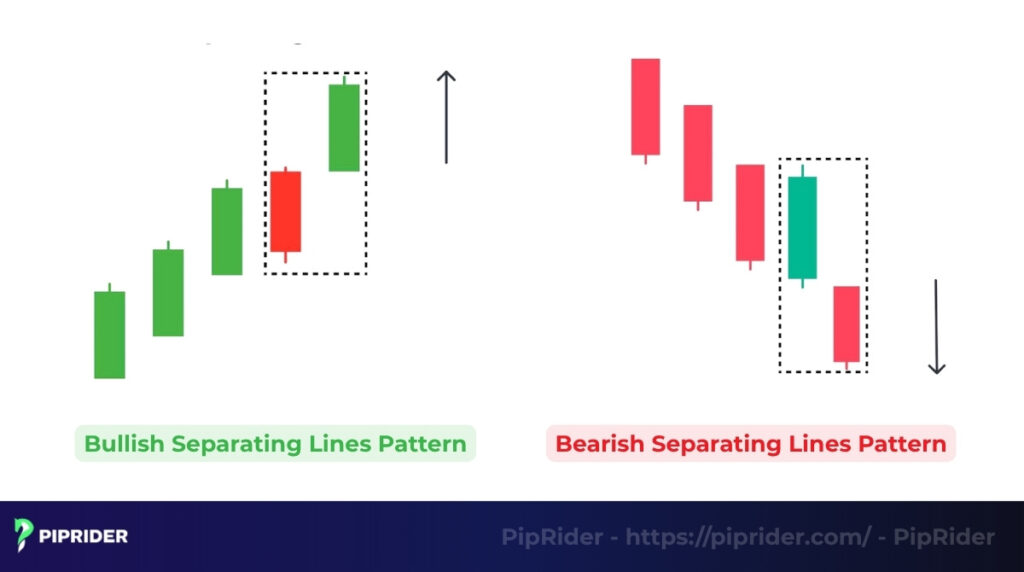 Bullish Separating Lines Pattern

Bearish Separating Lines Pattern

PIPRIDER

PipRider - https://piprider.com/ - PipRider